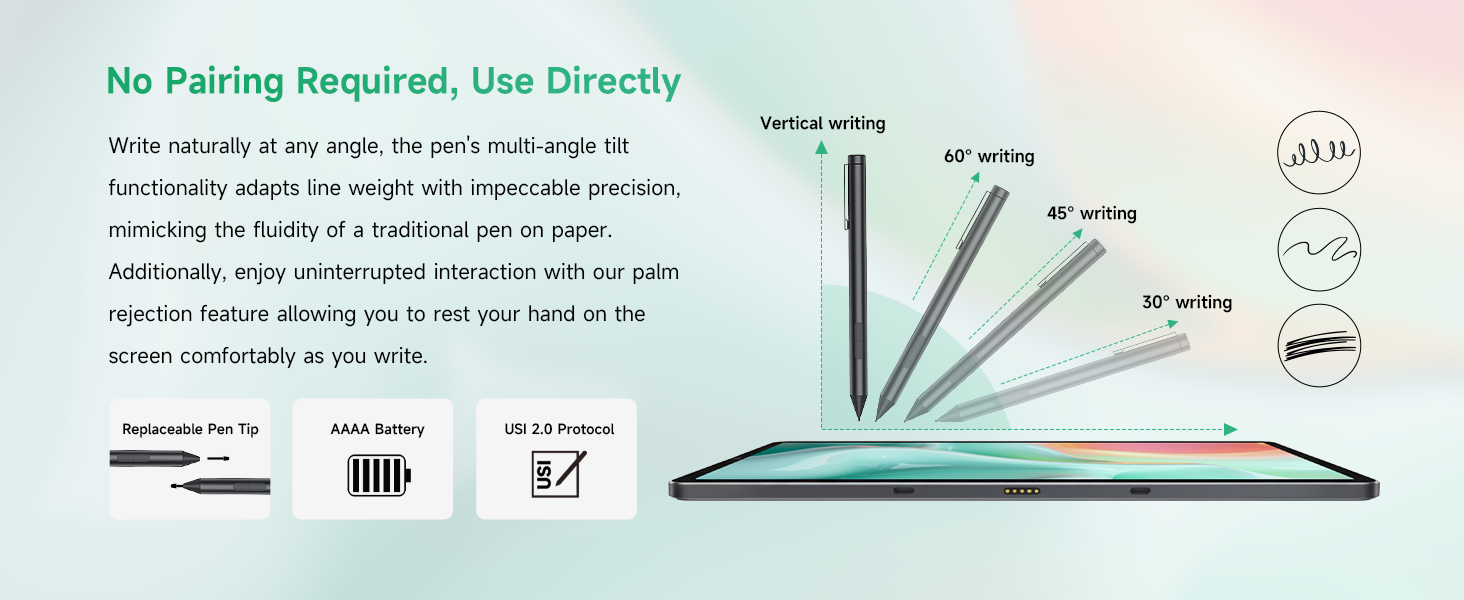 No Pairing Required, Use Directly

Write naturally at any angle, the pen's multi-angle tilt functionality adapts line weight with impeccable precision, mimicking the fluidity of a traditional pen on paper. Additionally, enjoy uninterrupted interaction with our palm rejection feature allowing you to rest your hand on the screen comfortably as you write.

Replaceable Pen Tip

AAAA Battery

USI 2.0 Protocol

USI

Vertical writing

60° writing

45° writing

30° writing